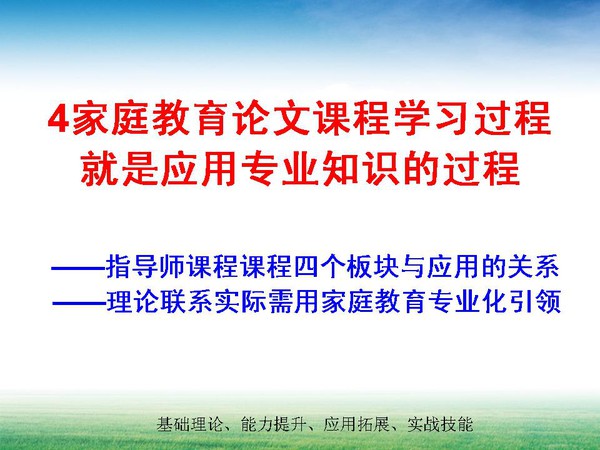 4家庭教育论文课程学习过程就是应用专业知识的过程

——指导师课程课程四个板块与应用的关系
——理论联系实际需用家庭教育专业化引领

基础理论、能力提升、应用拓展、实战技能